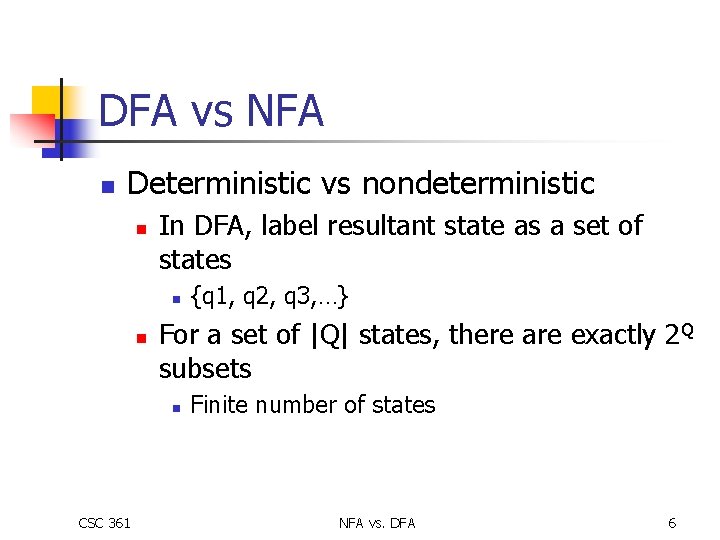 DFA vs NFA

Deterministic vs nondeterministic

In DFA, label resultant state as a set of states

{q1, q2, q3,…}

For a set of |Q| states, there are exactly $2^Q$ subsets

Finite number of states

CSC 361

NFA vs. DFA

6